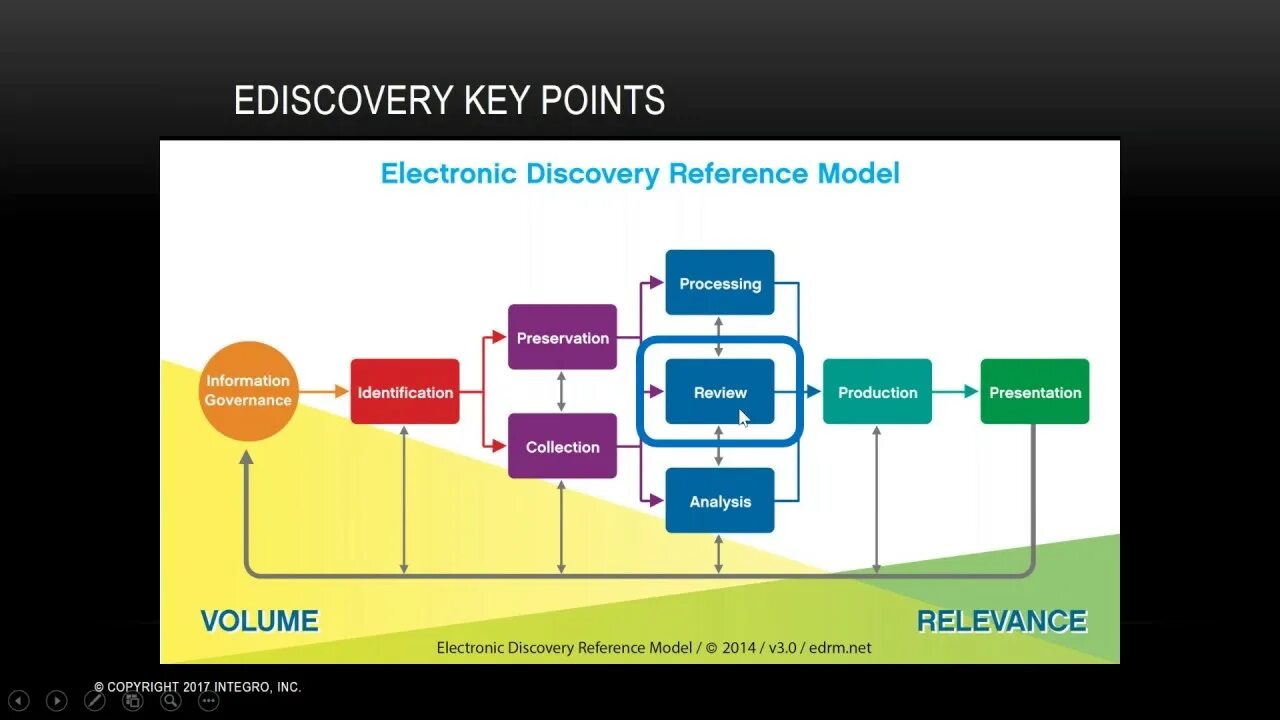 EDISCOVERY KEY POINTS

Electronic Discovery Reference Model

Information Governance

Identification

Preservation

Collection

Processing

Review

Analysis

Production

Presentation

VOLUME

RELEVANCE

Electronic Discovery Reference Model / © 2014 / v3.0 / edrm.net

© COPYRIGHT 2017 INTEGRO, INC.